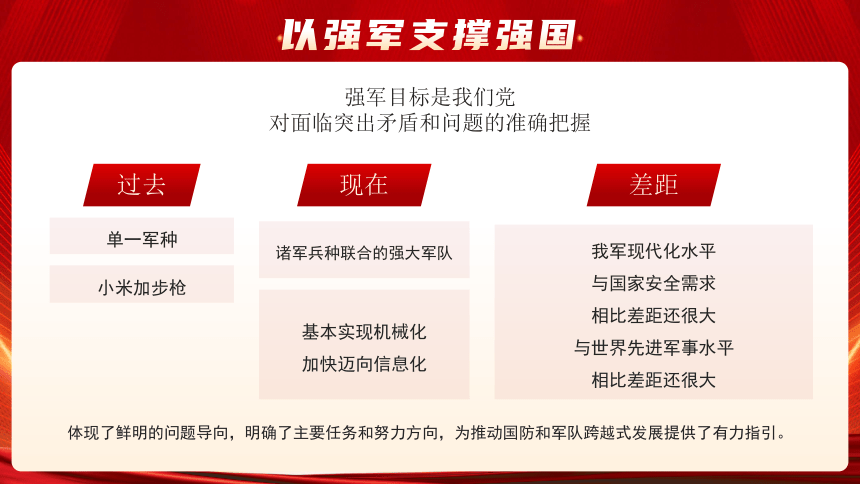 以强军支撑强国

强军目标是我们党
对面临突出矛盾和问题的准确把握

过去

单一军种

小米加步枪

现在

诸军兵种联合的强大军队

基本实现机械化
加快迈向信息化

差距

我军现代化水平
与国家安全需求
相比差距还很大
与世界先进军事水平
相比差距还很大

体现了鲜明的问题导向，明确了主要任务和努力方向，为推动国防和军队跨越式发展提供了有力指引。